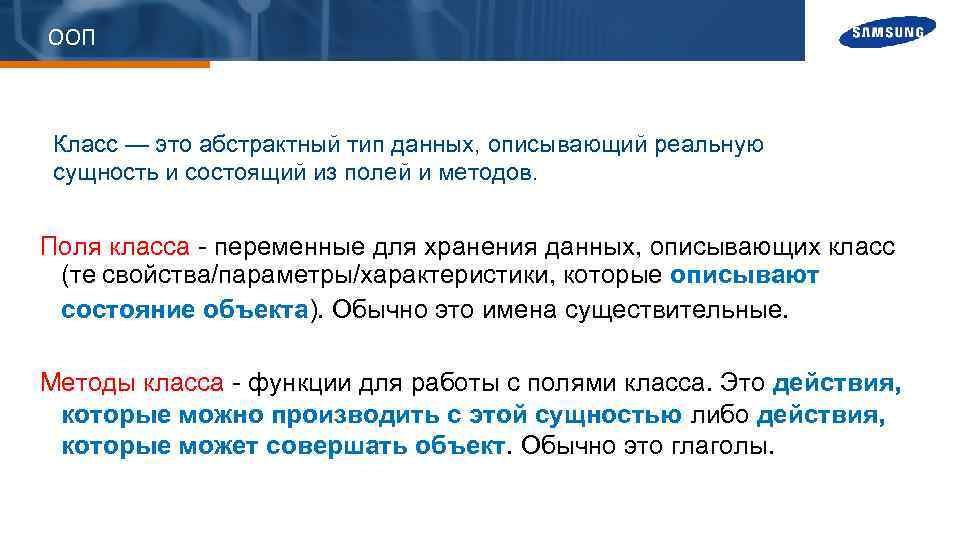 ООП

SAMSUNG

Класс — это абстрактный тип данных, описывающий реальную сущность и состоящий из полей и методов.

Поля класса - переменные для хранения данных, описывающих класс (те свойства/параметры/характеристики, которые описывают состояние объекта). Обычно это имена существительные.

Методы класса - функции для работы с полями класса. Это действия, которые можно производить с этой сущностью либо действия, которые может совершать объект. Обычно это глаголы.